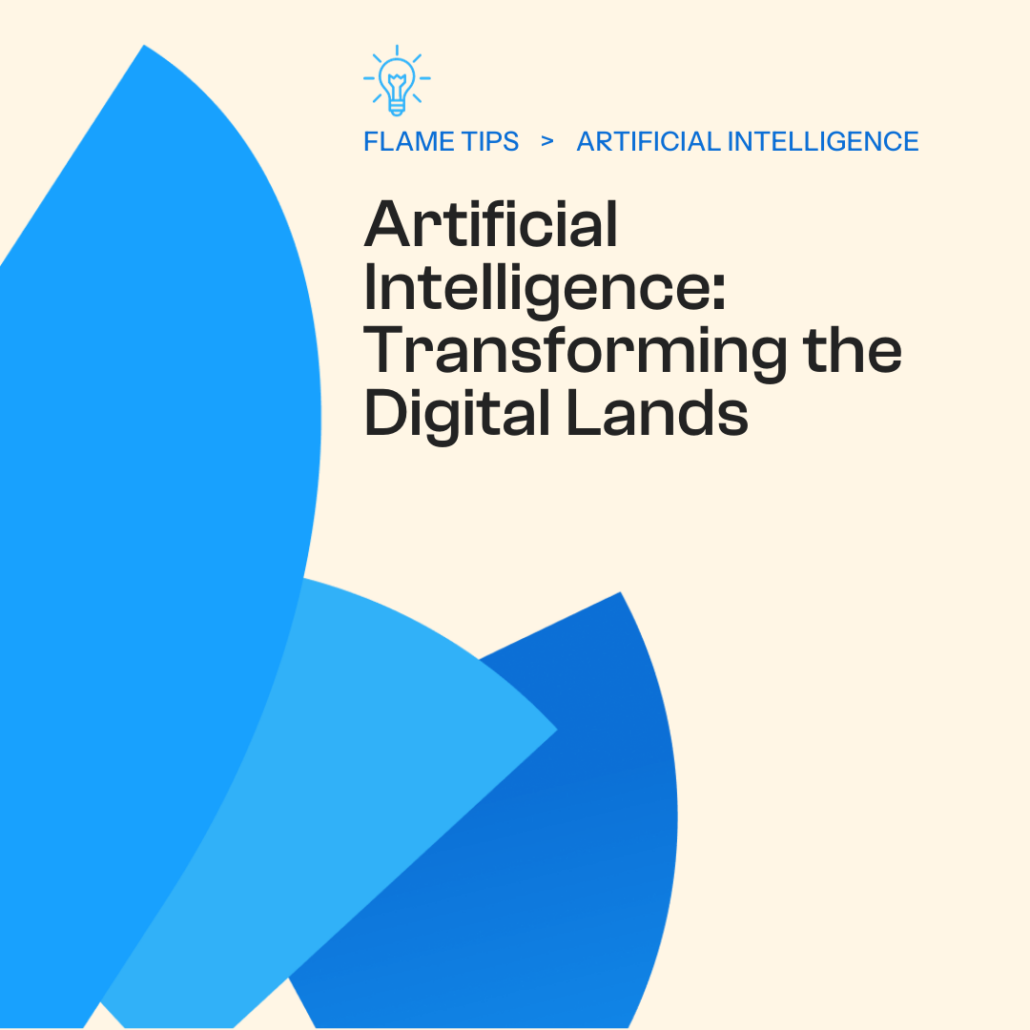 FLAME TIPS > ARTIFICIAL INTELLIGENCE

Artificial Intelligence: Transforming the Digital Lands